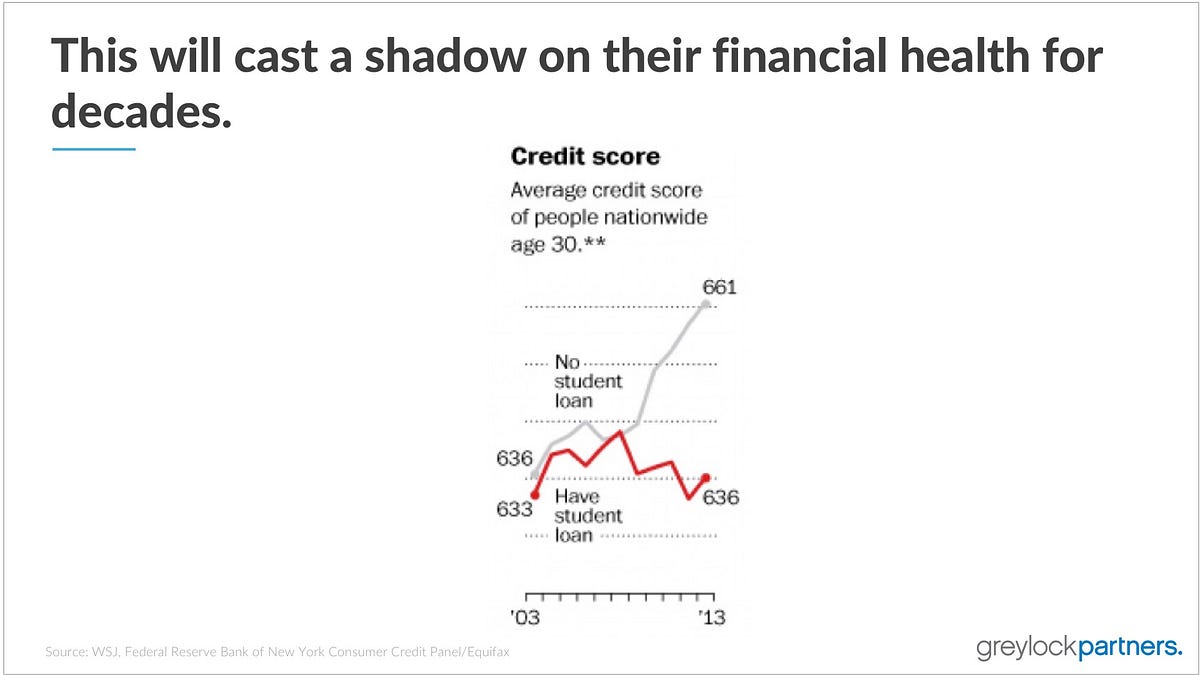 This will cast a shadow on their financial health for decades.

Credit score

Average credit score of people nationwide age 30.**

661

No student loan

636

633

Have student loan

636

'03

'13

Source: WSJ, Federal Reserve Bank of New York Consumer Credit Panel/Equifax

greylockpartners.